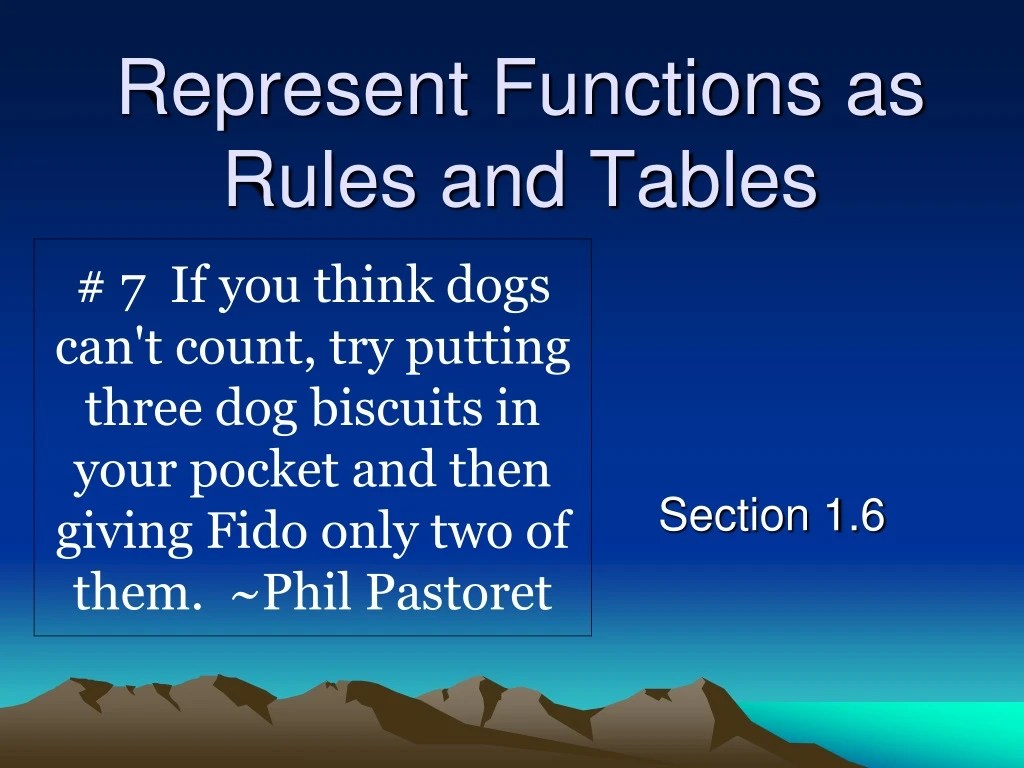 Represent Functions as Rules and Tables

# 7 If you think dogs can't count, try putting three dog biscuits in your pocket and then giving Fido only two of them. ~Phil Pastoret

Section 1.6